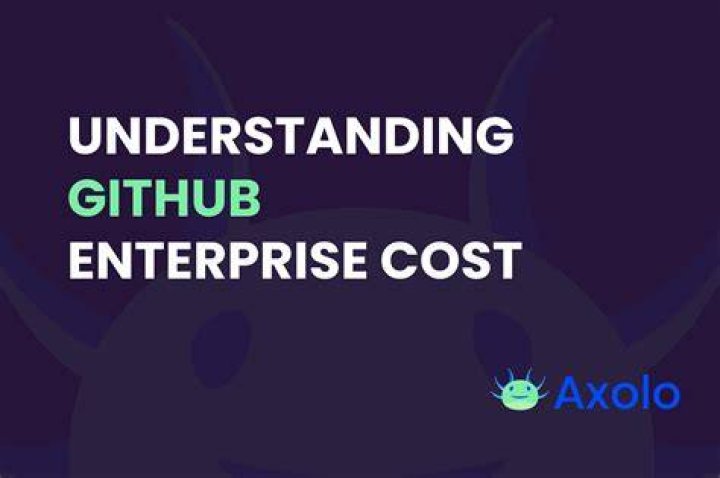 UNDERSTANDING
GITHUB
ENTERPRISE COST

Axolo